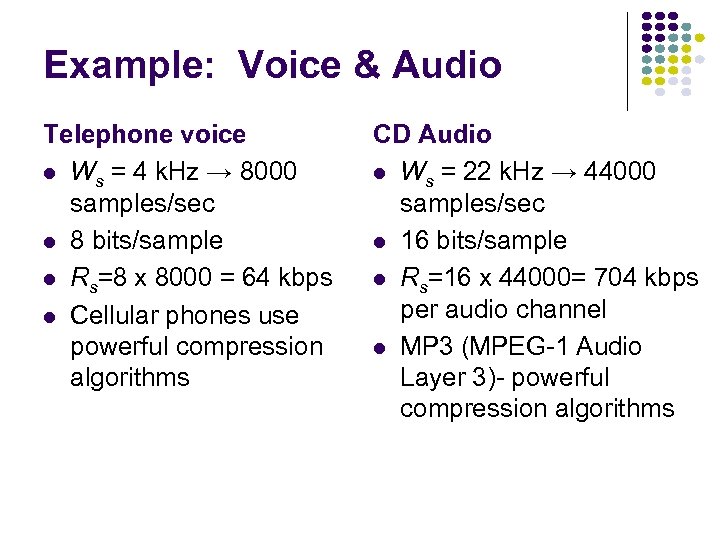 Example: Voice & Audio

Telephone voice

- $W_s$ = 4 kHz → 8000 samples/sec
- 8 bits/sample
- $R_s$=8 x 8000 = 64 kbps
- Cellular phones use powerful compression algorithms

CD Audio

- $W_s$ = 22 kHz → 44000 samples/sec
- 16 bits/sample
- $R_s$=16 x 44000= 704 kbps per audio channel
- MP3 (MPEG-1 Audio Layer 3)- powerful compression algorithms